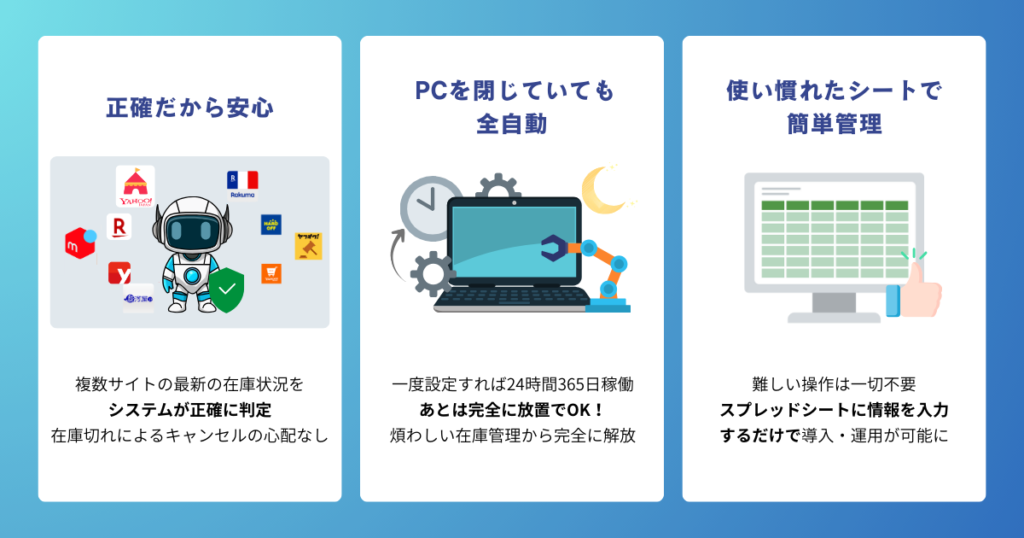 正確だから安心

YAHOO!

Rakuma

HARD OFF

複数サイトの最新の在庫状況を
システムが正確に判定
在庫切れによるキャンセルの心配なし

PCを閉じていても
全自動

一度設定すれば24時間365日稼働
あとは完全に放置でOK！
煩わしい在庫管理から完全に解放

使い慣れたシートで
簡単管理

難しい操作は一切不要
スプレッドシートに情報を入力
するだけで導入・運用が可能に